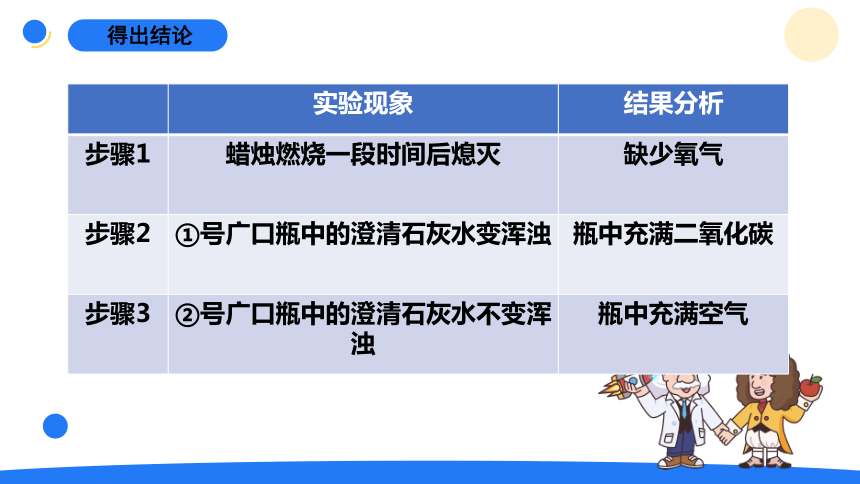 得出结论

|  | 实验现象 | 结果分析 |
|---|---|---|
| 步骤1 | 蜡烛燃烧一段时间后熄灭 | 缺少氧气 |
| 步骤2 | ①号广口瓶中的澄清石灰水变浑浊 | 瓶中充满二氧化碳 |
| 步骤3 | ②号广口瓶中的澄清石灰水不变浑浊 | 瓶中充满空气 |